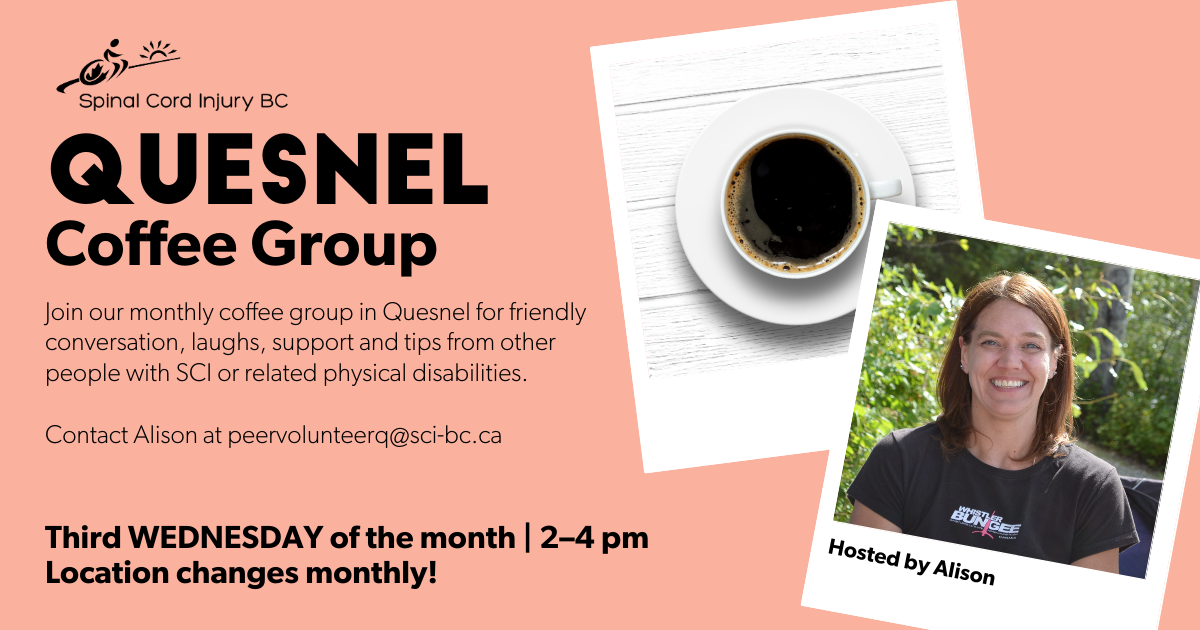 Spinal Cord Injury BC

QUESNEL
Coffee Group

Join our monthly coffee group in Quesnel for friendly conversation, laughs, support and tips from other people with SCI or related physical disabilities.

Contact Alison at peervolunteerq@sci-bc.ca

Third WEDNESDAY of the month | 2–4 pm
Location changes monthly!

WHISTLER BUNGEE

Hosted by Alison